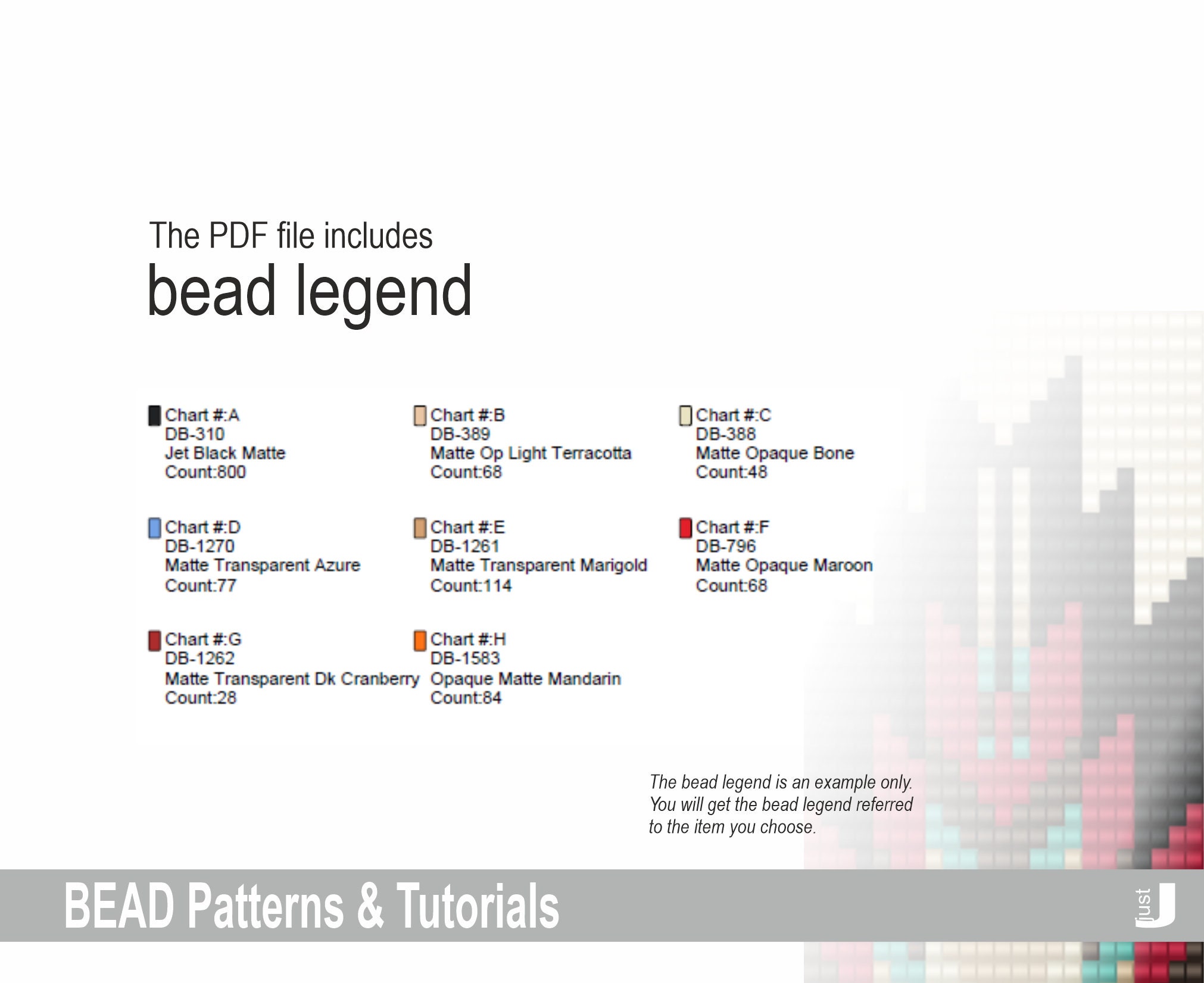 The PDF file includes
bead legend

Chart #:A
DB-310
Jet Black Matte
Count:800

Chart #:B
DB-389
Matte Op Light Terracotta
Count:68

Chart #:C
DB-388
Matte Opaque Bone
Count:48

Chart #:D
DB-1270
Matte Transparent Azure
Count:77

Chart #:E
DB-1261
Matte Transparent Marigold
Count:114

Chart #:F
DB-796
Matte Opaque Maroon
Count:68

Chart #:G
DB-1262
Matte Transparent Dk Cranberry
Count:28

Chart #:H
DB-1583
Opaque Matte Mandarin
Count:84

The bead legend is an example only. You will get the bead legend referred to the item you choose.

BEAD Patterns & Tutorials

just J